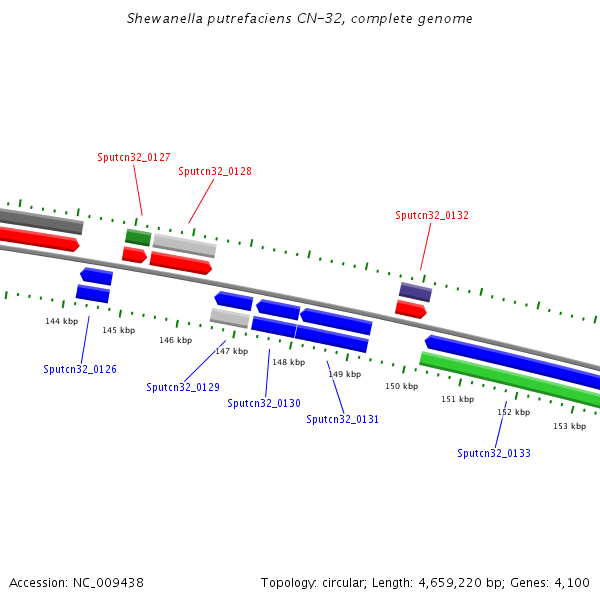 Shewanella putrefaciens CN-32, complete genome

Sputcn32_0127

Sputcn32_0128

Sputcn32_0132

144 kbp

145 kbp

146 kbp

147 kbp

148 kbp

149 kbp

150 kbp

151 kbp

152 kbp

153 kbp

Sputcn32_0126

Sputcn32_0129

Sputcn32_0130

Sputcn32_0131

Sputcn32_0133

Accession: NC_009438

Topology: circular; Length: 4,659,220 bp; Genes: 4,100